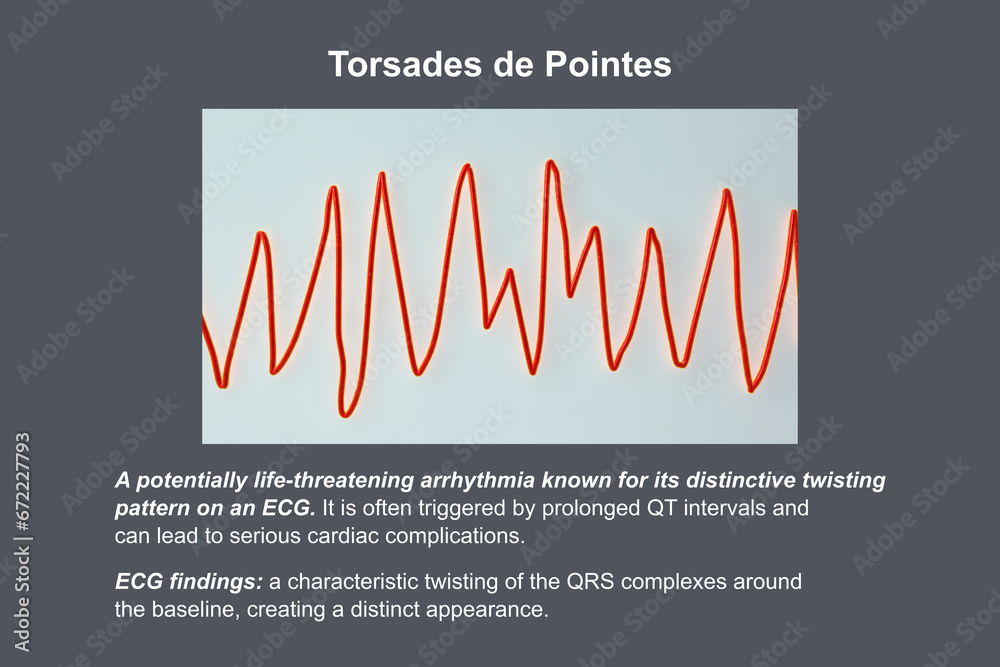 Torsades de Pointes

A potentially life-threatening arrhythmia known for its distinctive twisting pattern on an ECG. It is often triggered by prolonged QT intervals and can lead to serious cardiac complications.

ECG findings: a characteristic twisting of the QRS complexes around the baseline, creating a distinct appearance.

Adobe Stock | #672227793